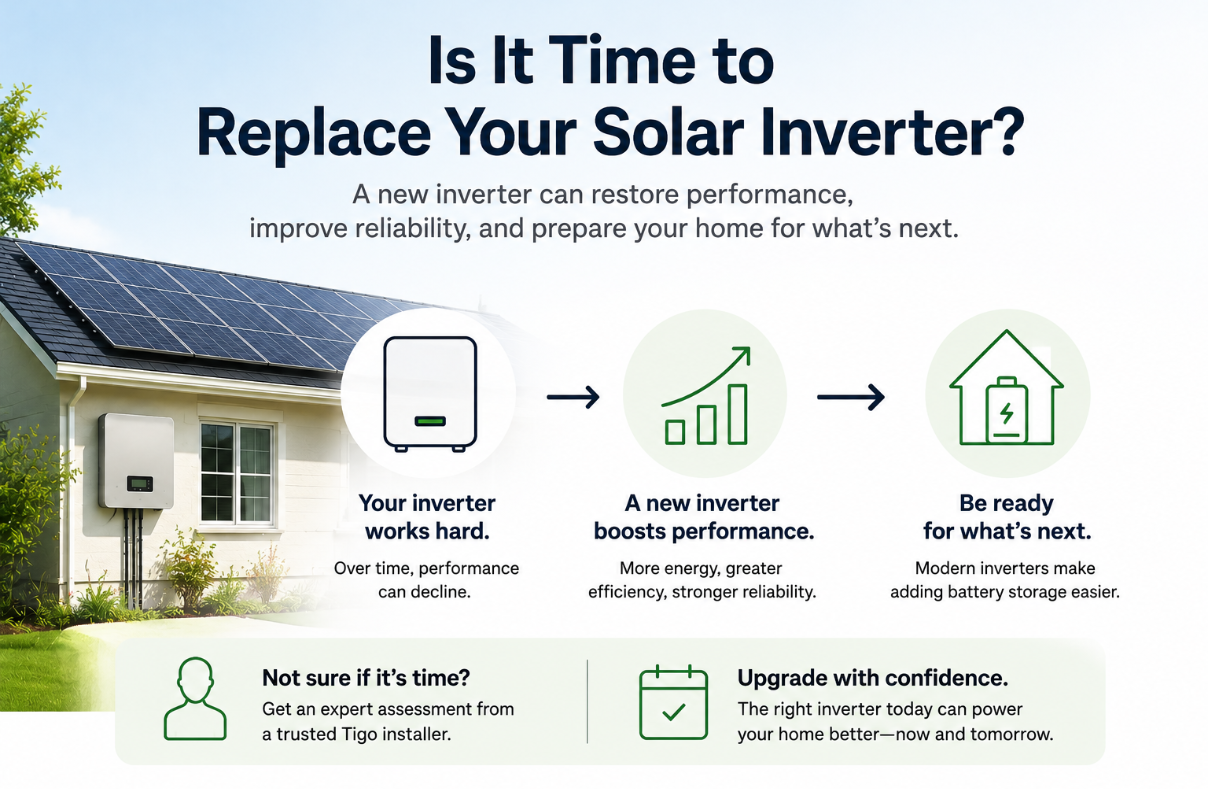 Is It Time to Replace Your Solar Inverter?

A new inverter can restore performance, improve reliability, and prepare your home for what's next.

Your inverter works hard.

Over time, performance can decline.

A new inverter boosts performance.

More energy, greater efficiency, stronger reliability.

Be ready for what's next.

Modern inverters make adding battery storage easier.

Not sure if it's time?

Get an expert assessment from a trusted Tigo installer.

Upgrade with confidence.

The right inverter today can power your home better—now and tomorrow.